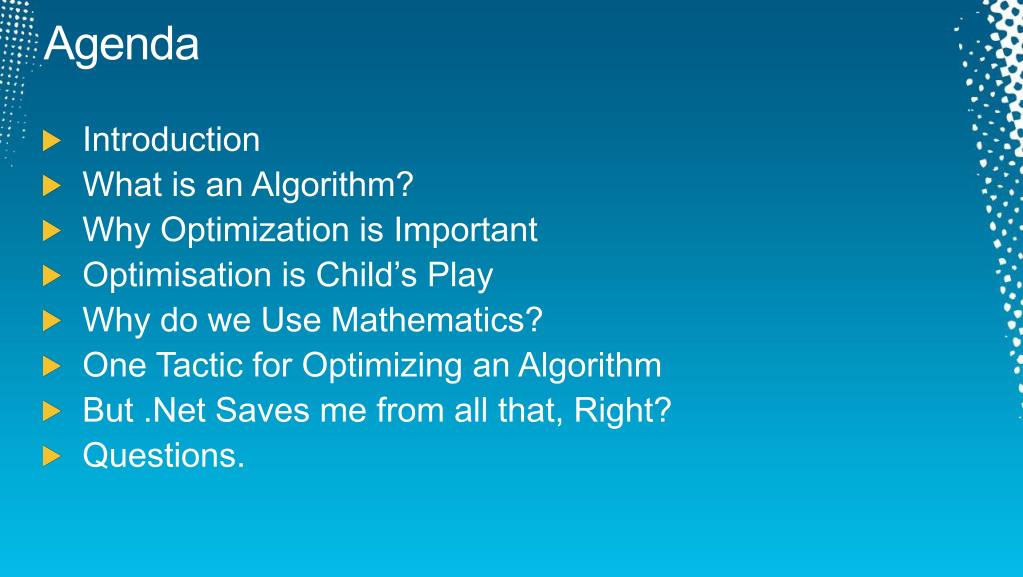 Agenda

Introduction
What is an Algorithm?
Why Optimization is Important
Optimisation is Child’s Play
Why do we Use Mathematics?
One Tactic for Optimizing an Algorithm
But .Net Saves me from all that, Right?
Questions.